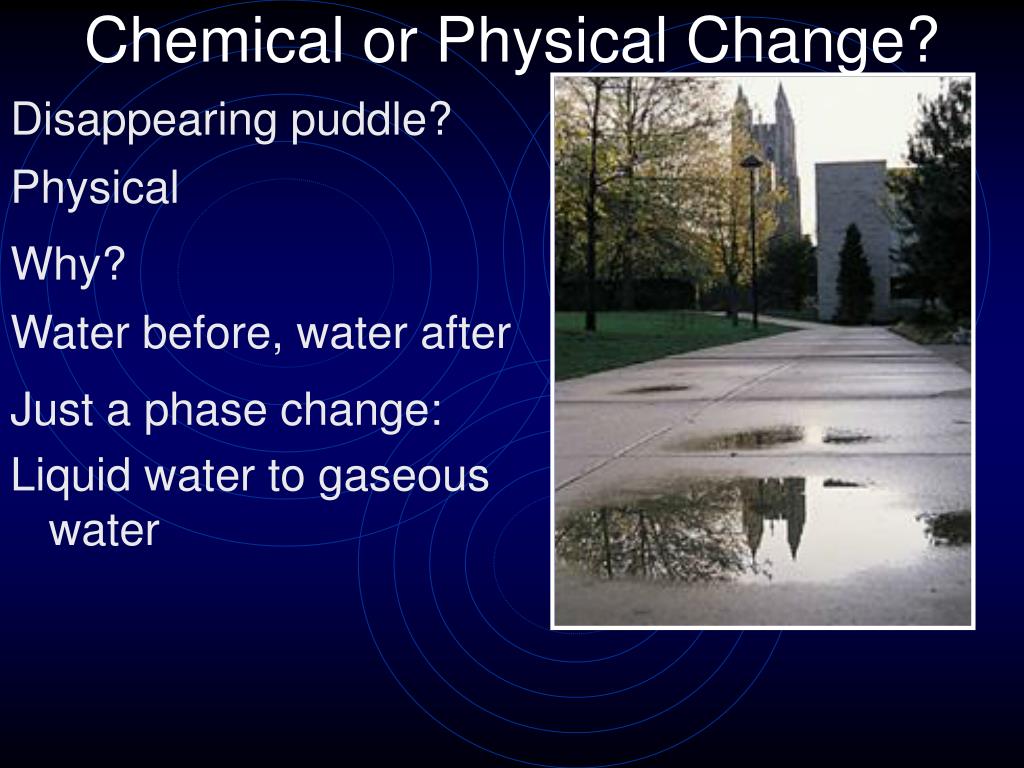 Chemical or Physical Change?

Disappearing puddle?

Physical

Why?

Water before, water after

Just a phase change:

Liquid water to gaseous water